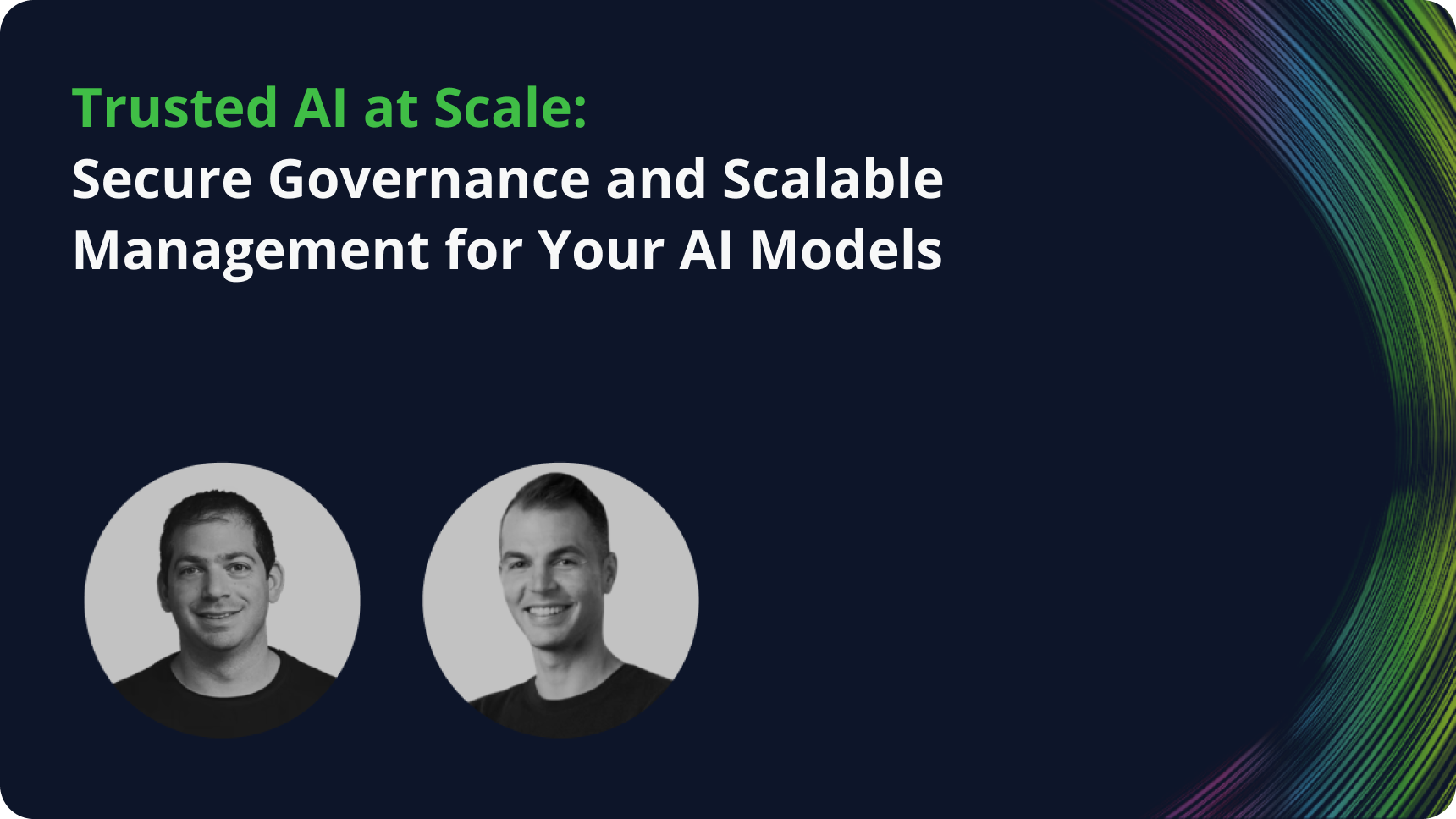 Trusted AI at Scale:
Secure Governance and Scalable Management for Your AI Models